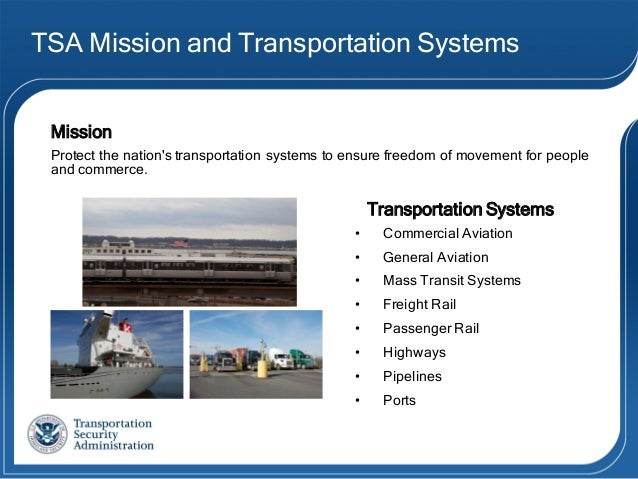 TSA Mission and Transportation Systems

Mission
Protect the nation's transportation systems to ensure freedom of movement for people and commerce.

Transportation Systems
• Commercial Aviation
• General Aviation
• Mass Transit Systems
• Freight Rail
• Passenger Rail
• Highways
• Pipelines
• Ports

Transportation Security Administration